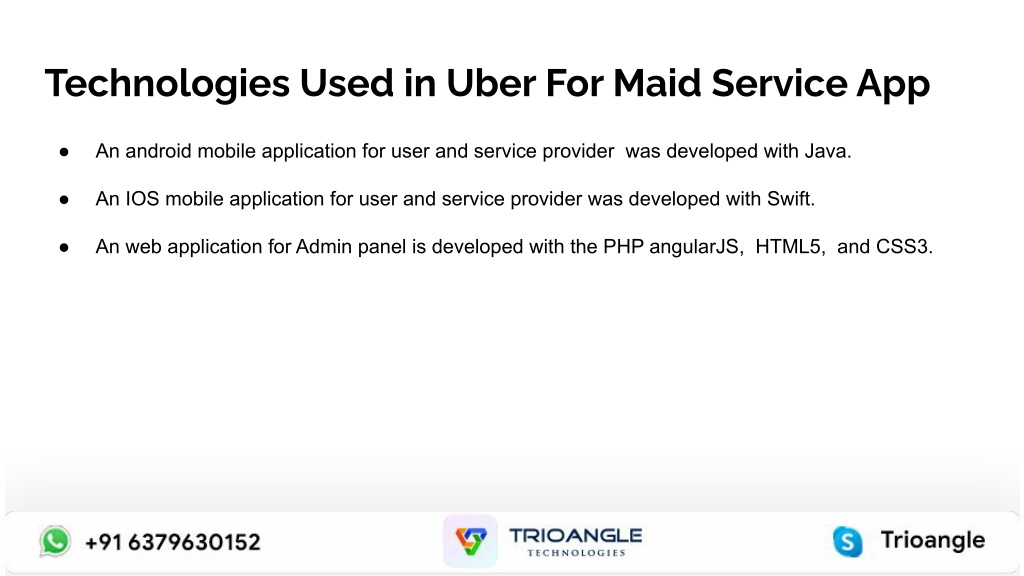 Technologies Used in Uber For Maid Service App

● An android mobile application for user and service provider was developed with Java.

● An IOS mobile application for user and service provider was developed with Swift.

● An web application for Admin panel is developed with the PHP angularJS, HTML5, and CSS3.

+91 6379630152

TRIOANGLE
TECHNOLOGIES

Trioangle